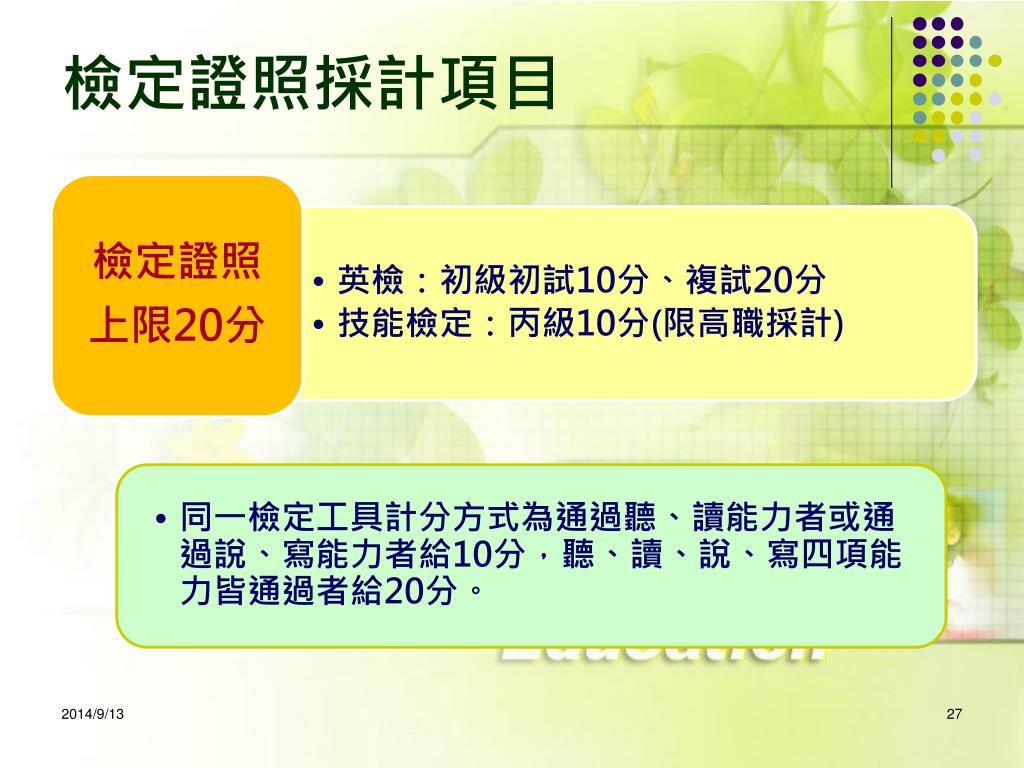 檢定證照採計項目

檢定證照
上限20分

• 英檢：初級初試10分、複試20分
• 技能檢定：丙級10分(限高職採計)

• 同一檢定工具計分方式為通過聽、讀能力者或通過說、寫能力者給10分，聽、讀、說、寫四項能力皆通過者給20分。

Education

2014/9/13

27